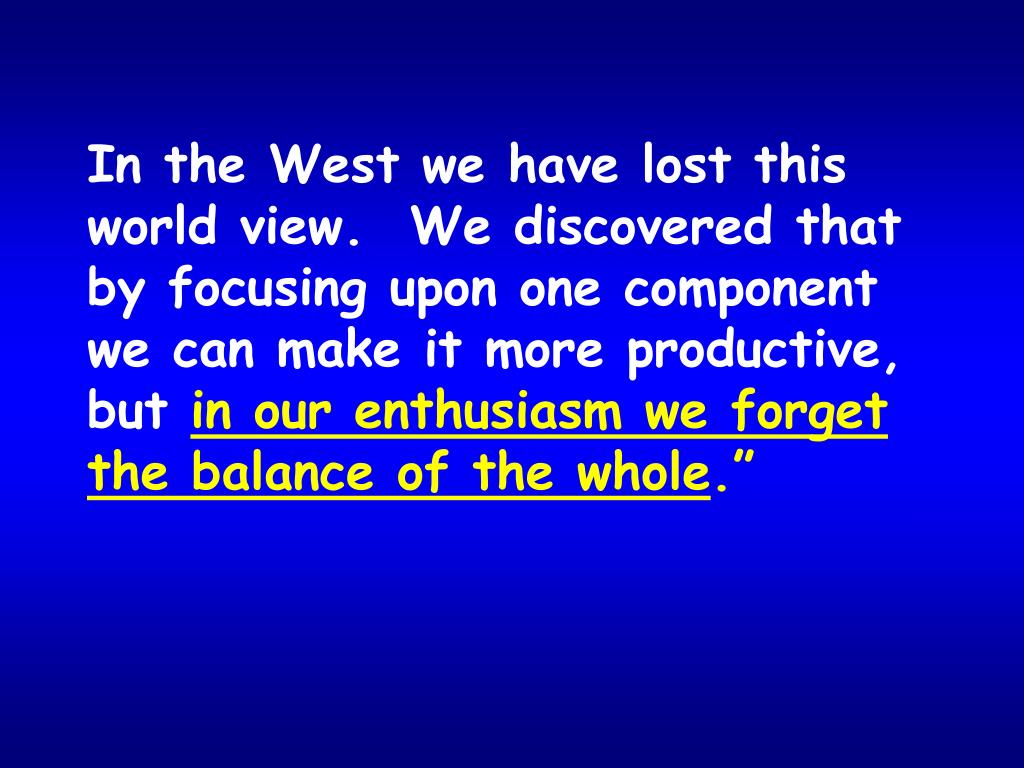 In the West we have lost this world view.  We discovered that by focusing upon one component we can make it more productive, but in our enthusiasm we forget the balance of the whole.”